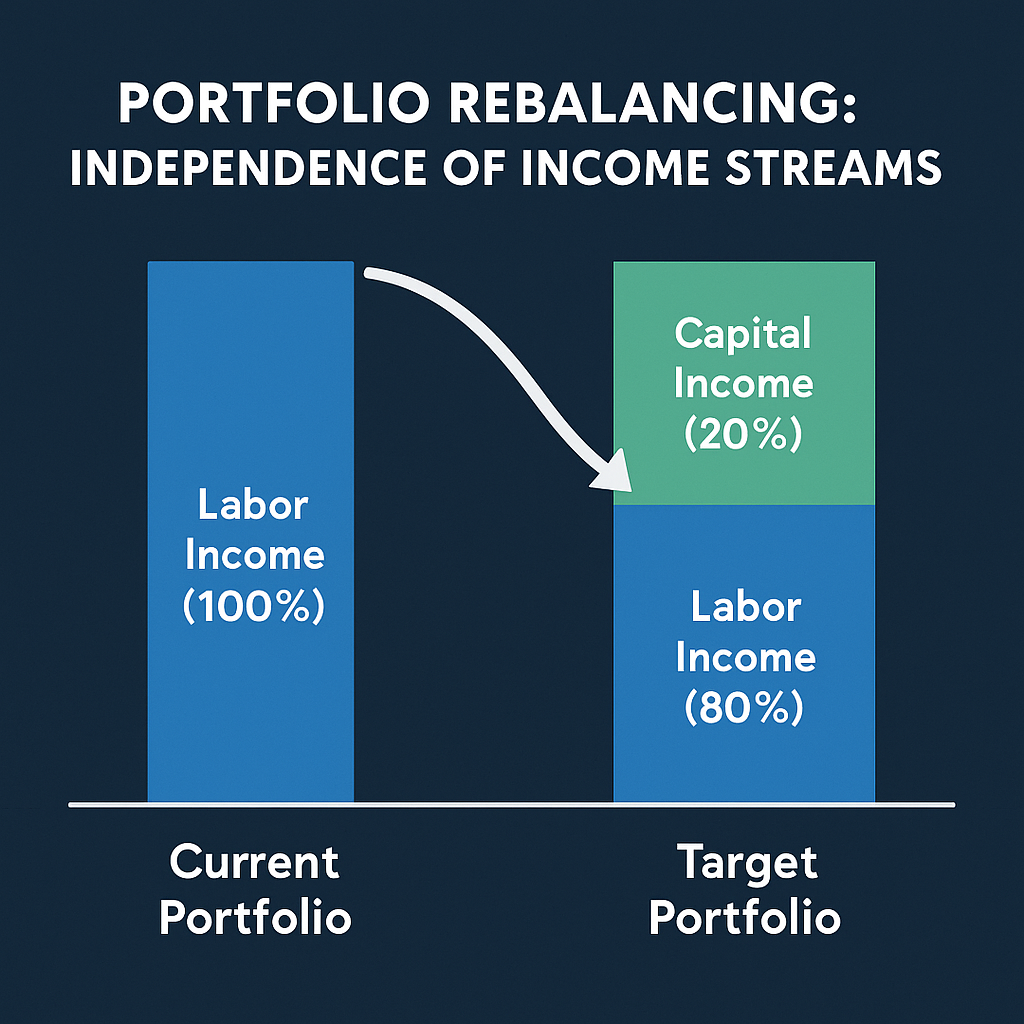 PORTFOLIO REBALANCING:
INDEPENDENCE OF INCOME STREAMS

Labor Income (100%)

Capital Income (20%)

Labor Income (80%)

Current Portfolio

Target Portfolio